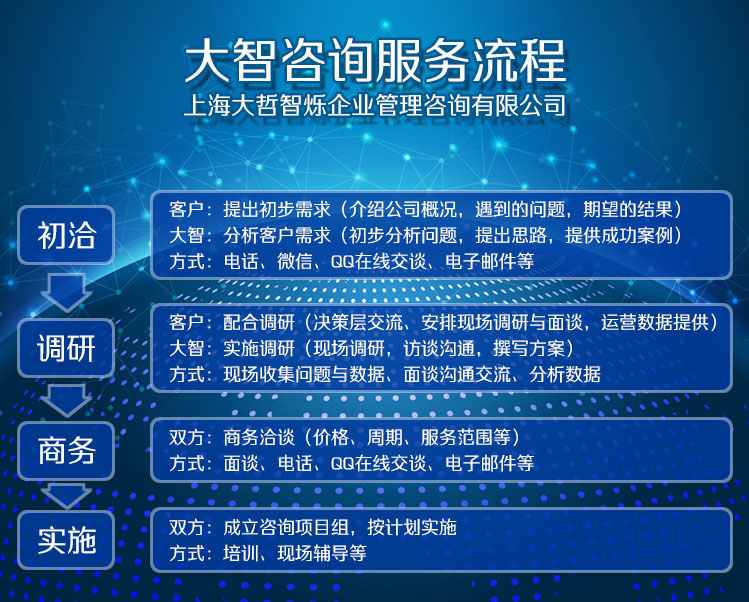 大智咨询服务流程
上海大哲智烁企业管理咨询有限公司

初洽

客户：提出初步需求（介绍公司概况，遇到的问题，期望的结果）
大智：分析客户需求（初步分析问题，提出思路，提供成功案例）
方式：电话、微信、QQ在线交谈、电子邮件等

调研

客户：配合调研（决策层交流、安排现场调研与面谈，运营数据提供）
大智：实施调研（现场调研，访谈沟通，撰写方案）
方式：现场收集问题与数据、面谈沟通交流、分析数据

商务

双方：商务洽谈（价格、周期、服务范围等）
方式：面谈、电话、QQ在线交谈、电子邮件等

实施

双方：成立咨询项目组，按计划实施
方式：培训、现场辅导等